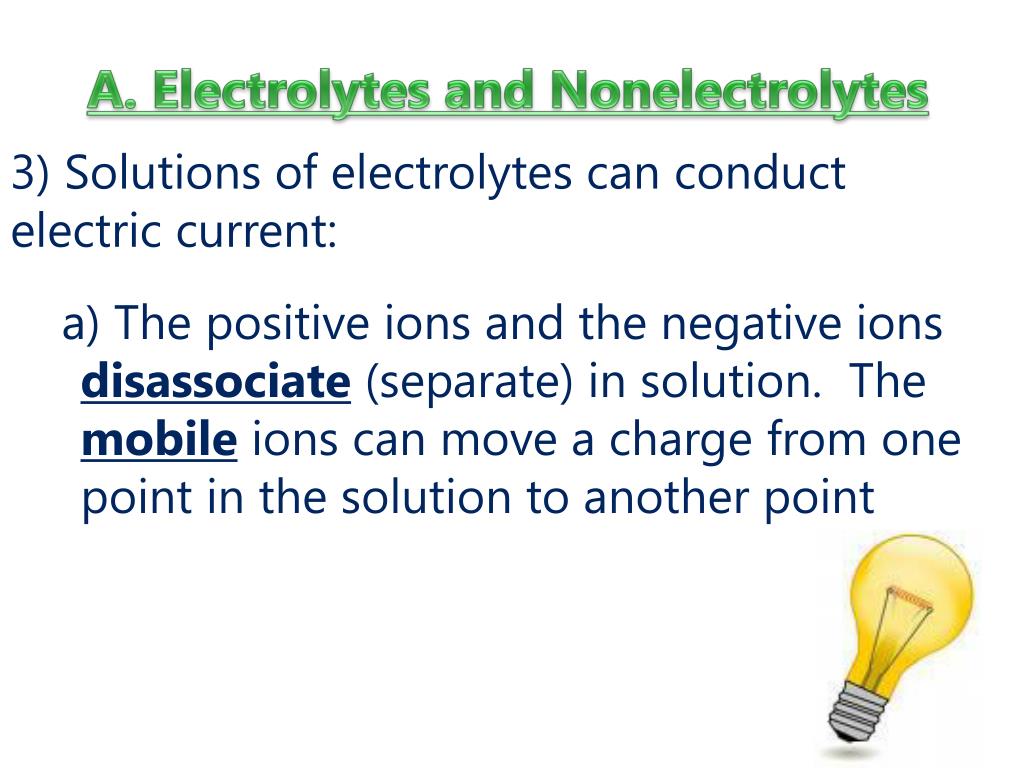 A. Electrolytes and Nonelectrolytes

3) Solutions of electrolytes can conduct electric current:

a) The positive ions and the negative ions disassociate (separate) in solution. The mobile ions can move a charge from one point in the solution to another point